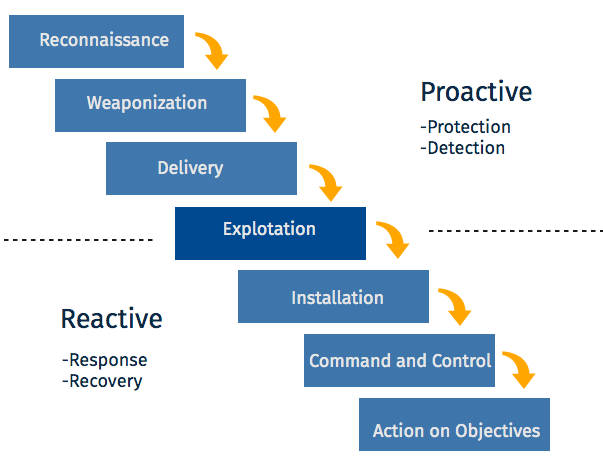 Reconnaissance

Weaponization

Delivery

Explotation

Installation

Command and Control

Action on Objectives

Proactive

-Protection
-Detection

Reactive

-Response
-Recovery